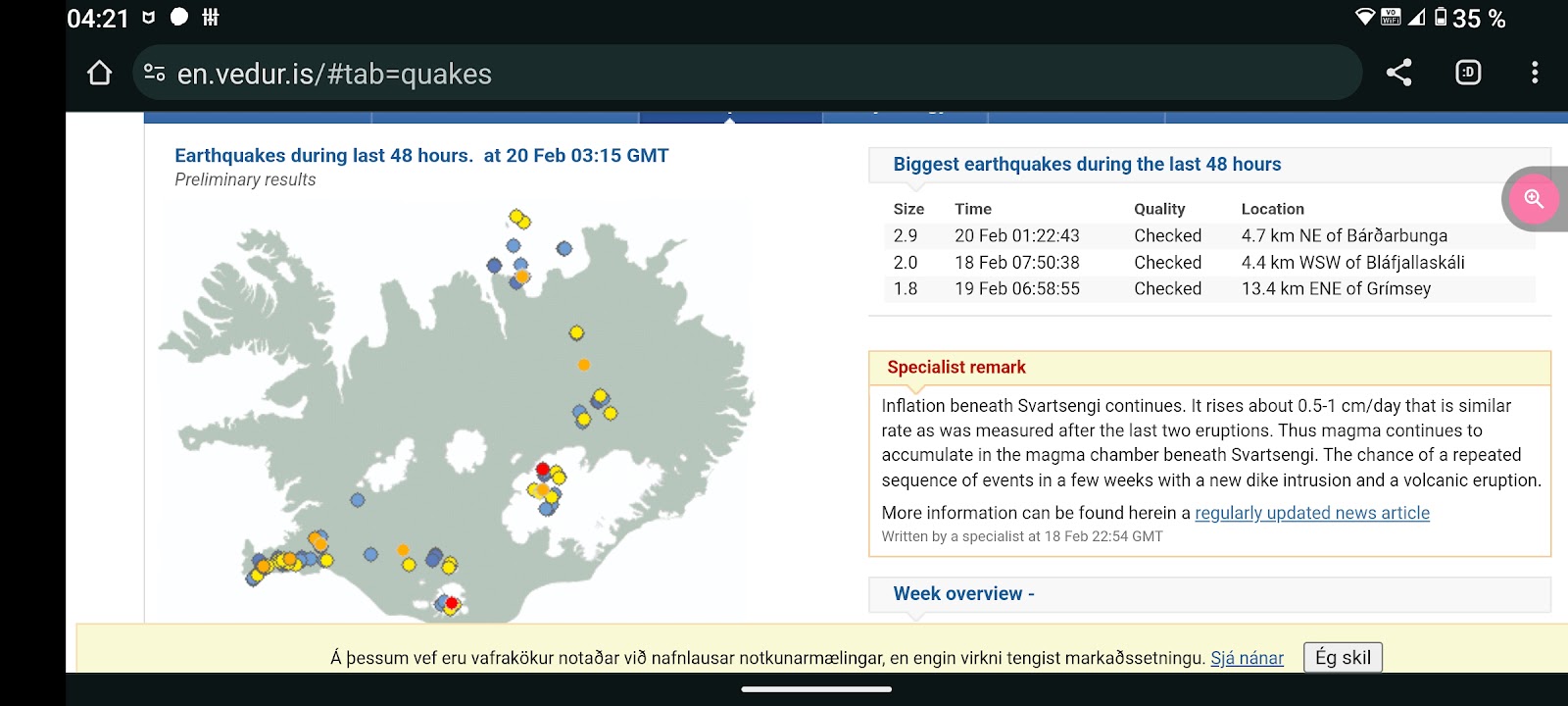 04:21

35 %

en.vedur.is/#tab=quakes

Earthquakes during last 48 hours. at 20 Feb 03:15 GMT
Preliminary results

Biggest earthquakes during the last 48 hours

| Size | Time | Quality | Location |
|---|---|---|---|
| 2.9 | 20 Feb 01:22:43 | Checked | 4.7 km NE of Bárðarbunga |
| 2.0 | 18 Feb 07:50:38 | Checked | 4.4 km WSW of Bláfjallaskáli |
| 1.8 | 19 Feb 06:58:55 | Checked | 13.4 km ENE of Grímsey |

Specialist remark

Inflation beneath Svartsengi continues. It rises about 0.5-1 cm/day that is similar rate as was measured after the last two eruptions. Thus magma continues to accumulate in the magma chamber beneath Svartsengi. The chance of a repeated sequence of events in a few weeks with a new dike intrusion and a volcanic eruption.

More information can be found herein a regularly updated news article
Written by a specialist at 18 Feb 22:54 GMT

Week overview -

Á þessum vef eru vafrakökur notaðar við nafnlausar notkunarmælingar, en engin virkni tengist markaðssetningu. Sjá nánar Ég skil